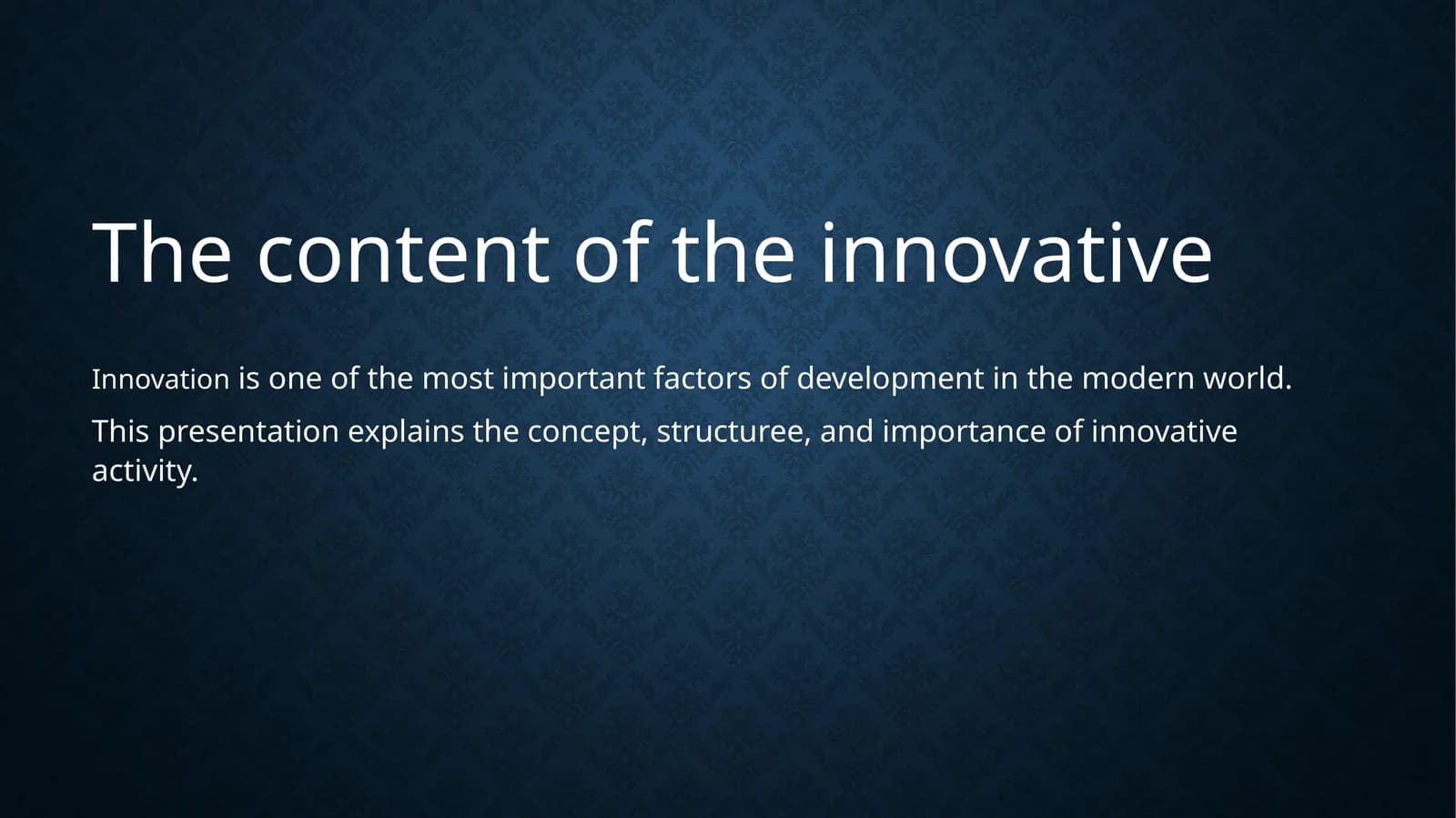 The content of the innovative

Innovation is one of the most important factors of development in the modern world.

This presentation explains the concept, structuree, and importance of innovative activity.